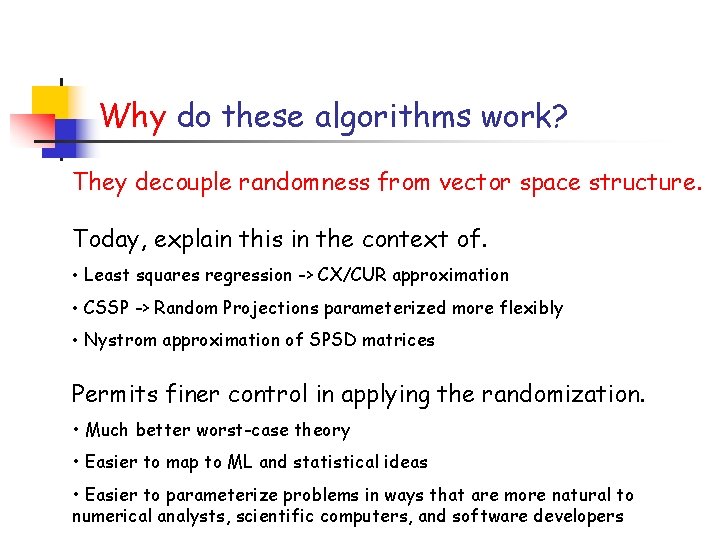 Why do these algorithms work?

They decouple randomness from vector space structure.

Today, explain this in the context of.

• Least squares regression -> CX/CUR approximation

• CSSP -> Random Projections parameterized more flexibly

• Nystrom approximation of SPSD matrices

Permits finer control in applying the randomization.

• Much better worst-case theory

• Easier to map to ML and statistical ideas

• Easier to parameterize problems in ways that are more natural to numerical analysts, scientific computers, and software developers